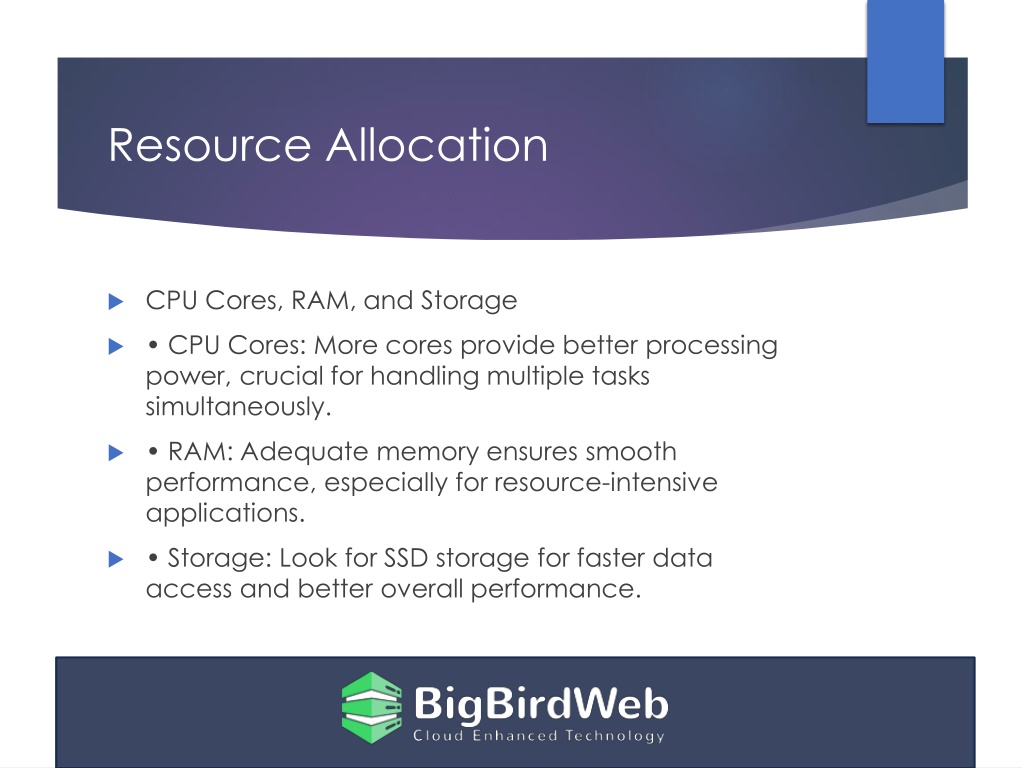 Resource Allocation

CPU Cores, RAM, and Storage

• CPU Cores: More cores provide better processing power, crucial for handling multiple tasks simultaneously.

• RAM: Adequate memory ensures smooth performance, especially for resource-intensive applications.

• Storage: Look for SSD storage for faster data access and better overall performance.

BigBirdWeb
Cloud Enhanced Technology